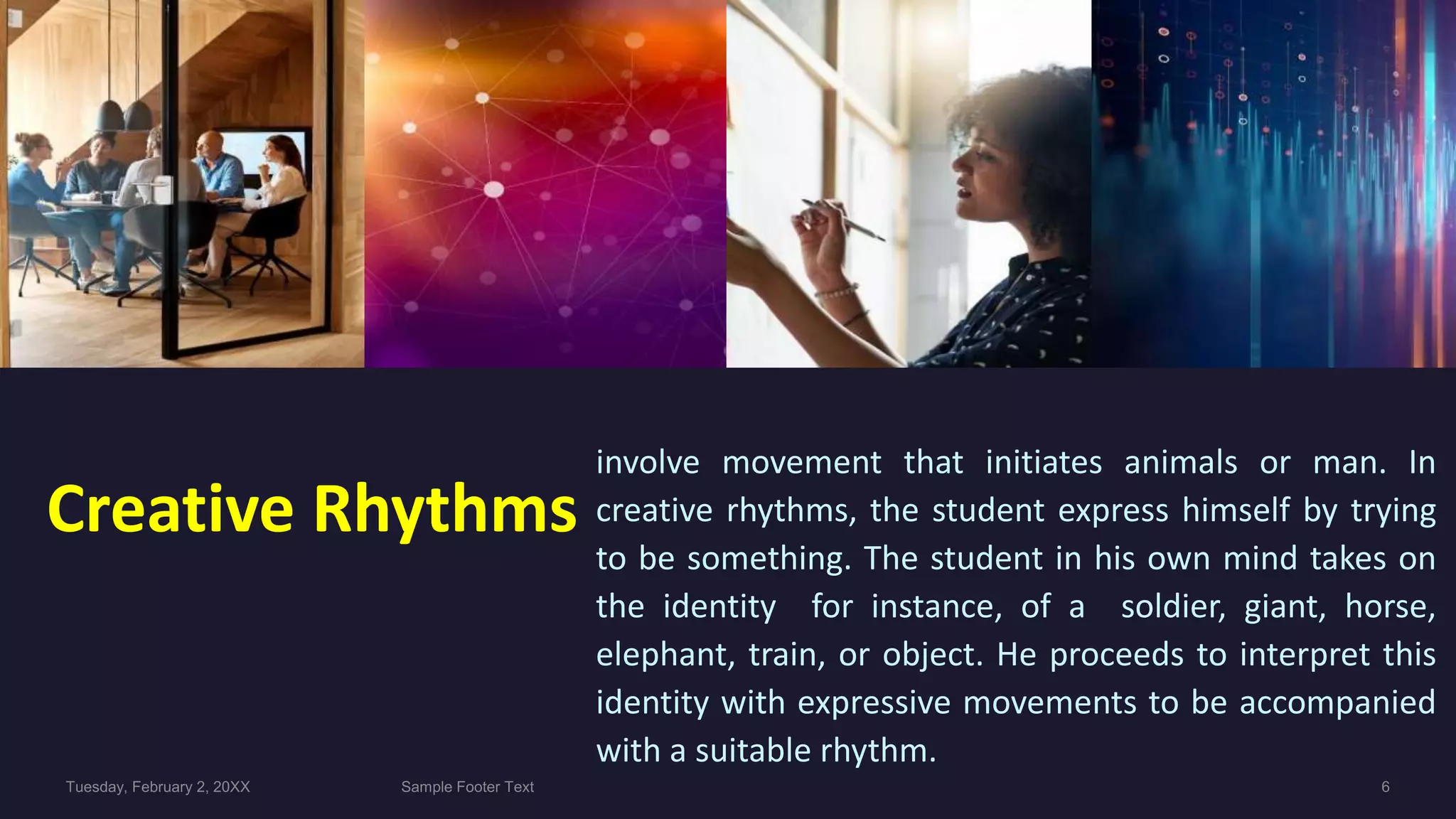 Creative Rhythms

involve movement that initiates animals or man. In creative rhythms, the student express himself by trying to be something. The student in his own mind takes on the identity for instance, of a soldier, giant, horse, elephant, train, or object. He proceeds to interpret this identity with expressive movements to be accompanied with a suitable rhythm.

Tuesday, February 2, 20XX

Sample Footer Text

6